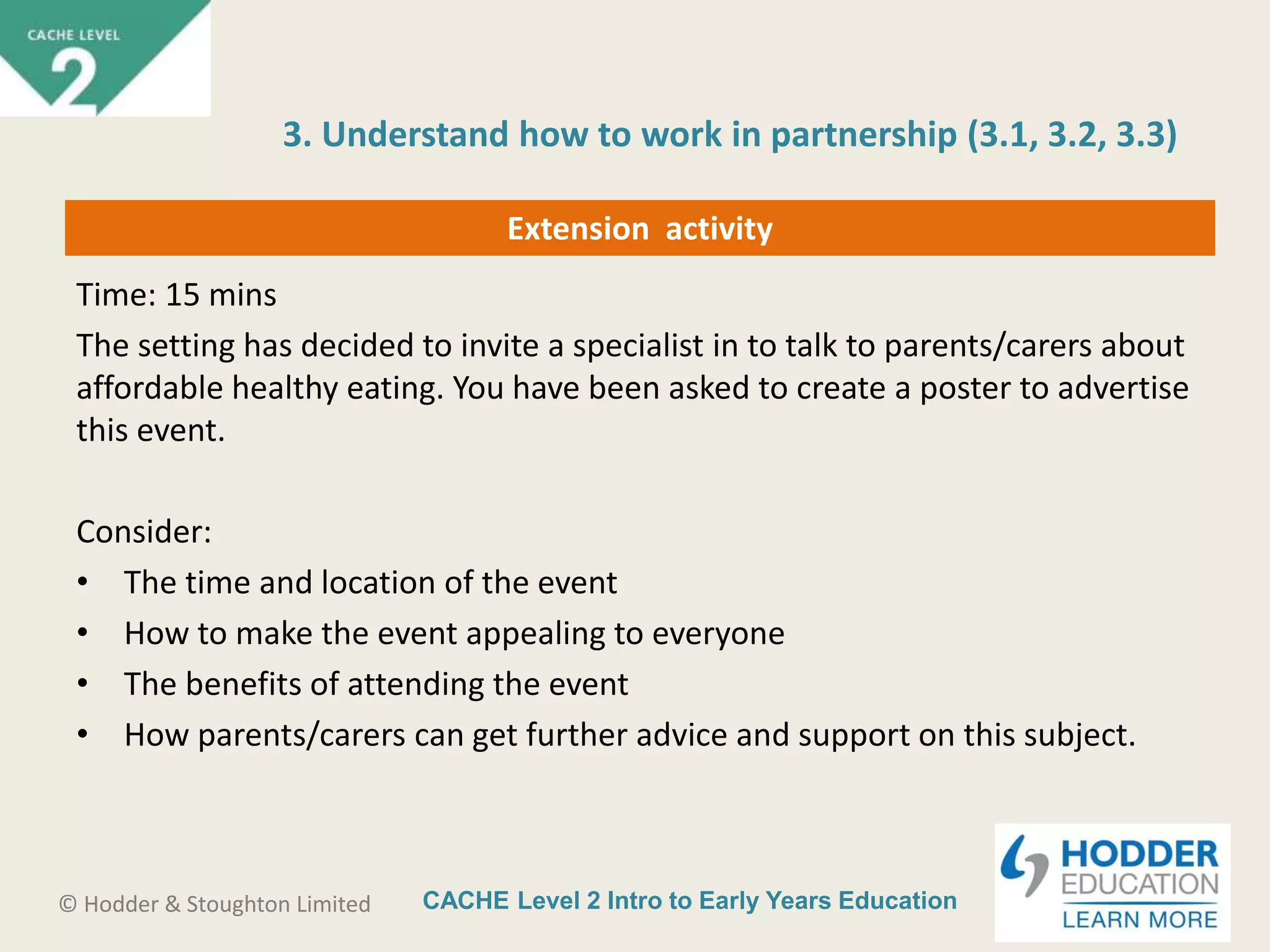 CACHE LEVEL
2

3. Understand how to work in partnership (3.1, 3.2, 3.3)

Extension activity

Time: 15 mins

The setting has decided to invite a specialist in to talk to parents/carers about affordable healthy eating. You have been asked to create a poster to advertise this event.

Consider:
• The time and location of the event
• How to make the event appealing to everyone
• The benefits of attending the event
• How parents/carers can get further advice and support on this subject.

© Hodder & Stoughton Limited

CACHE Level 2 Intro to Early Years Education

HODDER EDUCATION
LEARN MORE